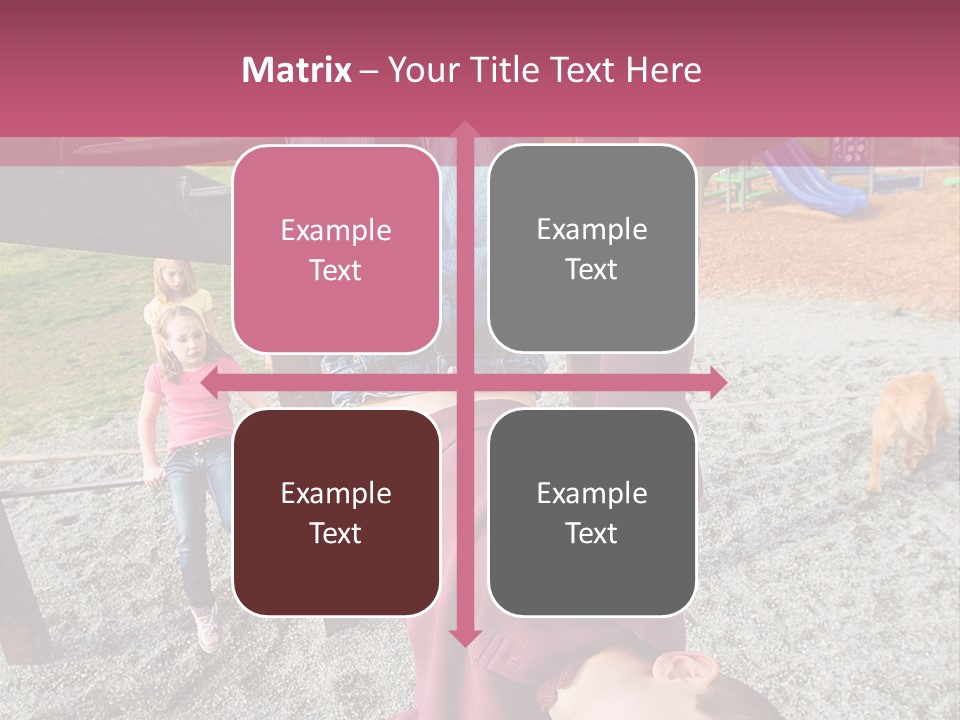 Matrix – Your Title Text Here

Example Text

Example Text

Example Text

Example Text